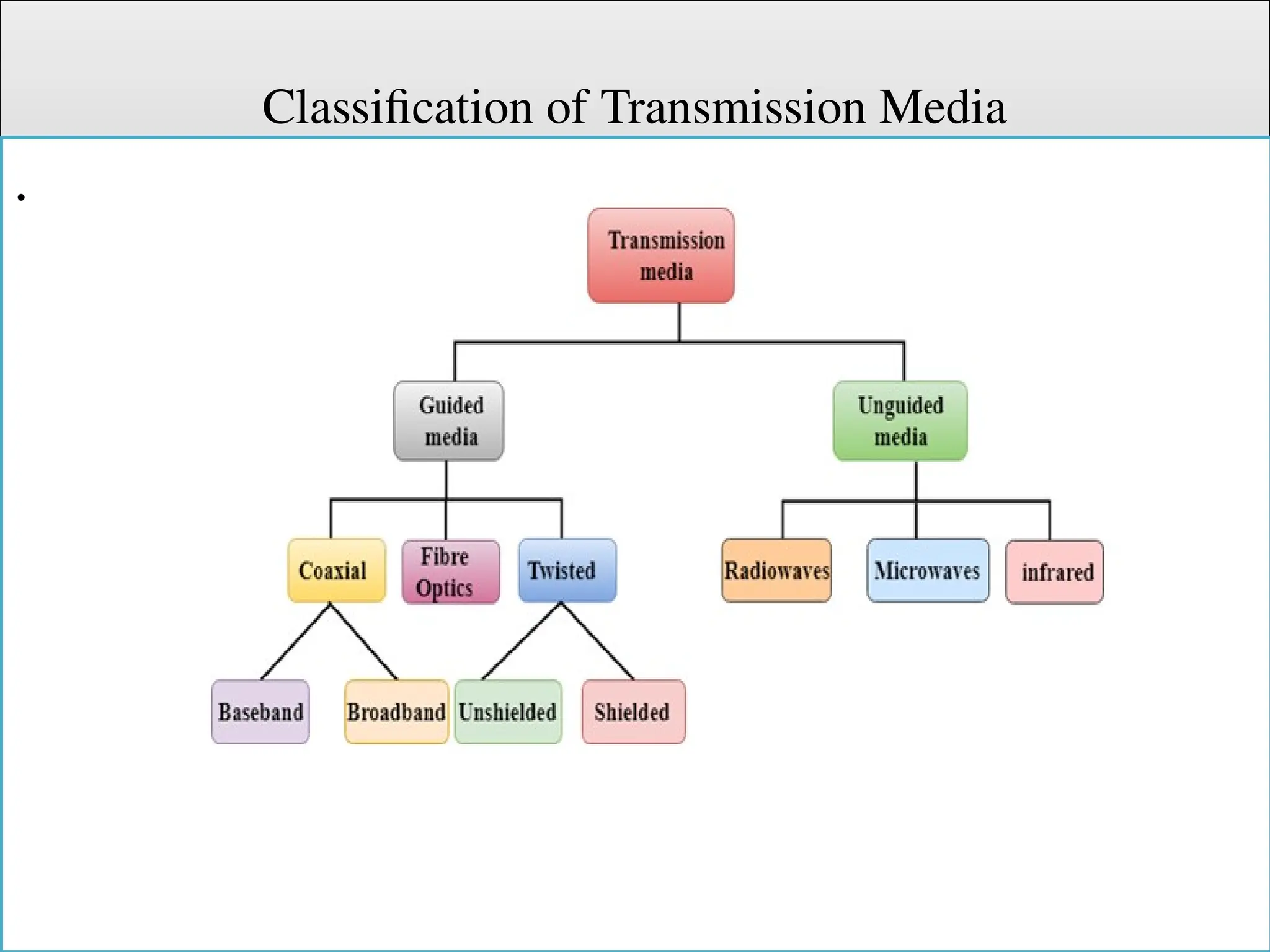 Classification of Transmission Media

•

Transmission media

Guided media

Unguided media

Coaxial

Fibre Optics

Twisted

Radiowaves

Microwaves

infrared

Baseband

Broadband

Unshielded

Shielded